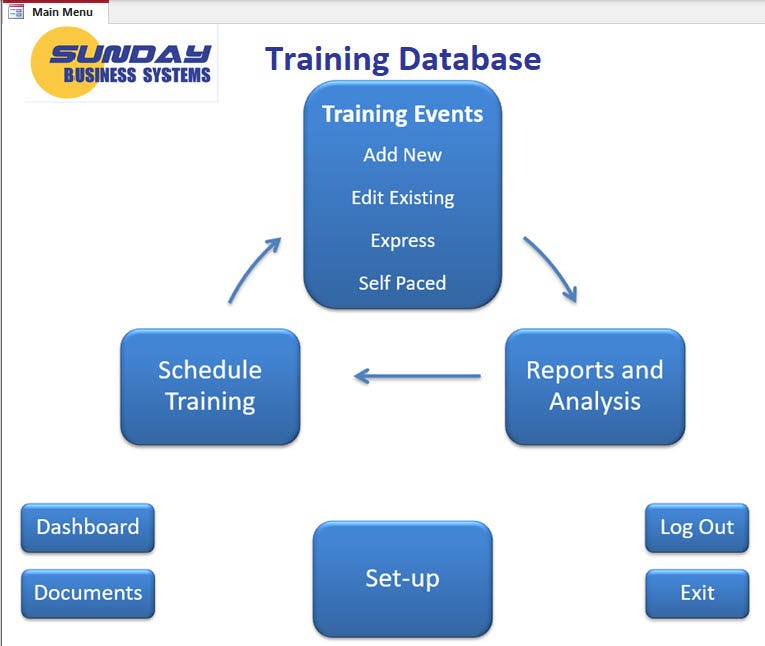 Main Menu

SUNDAY
BUSINESS SYSTEMS

Training Database

Training Events
Add New
Edit Existing
Express
Self Paced

Schedule Training

Reports and Analysis

Dashboard

Documents

Set-up

Log Out

Exit